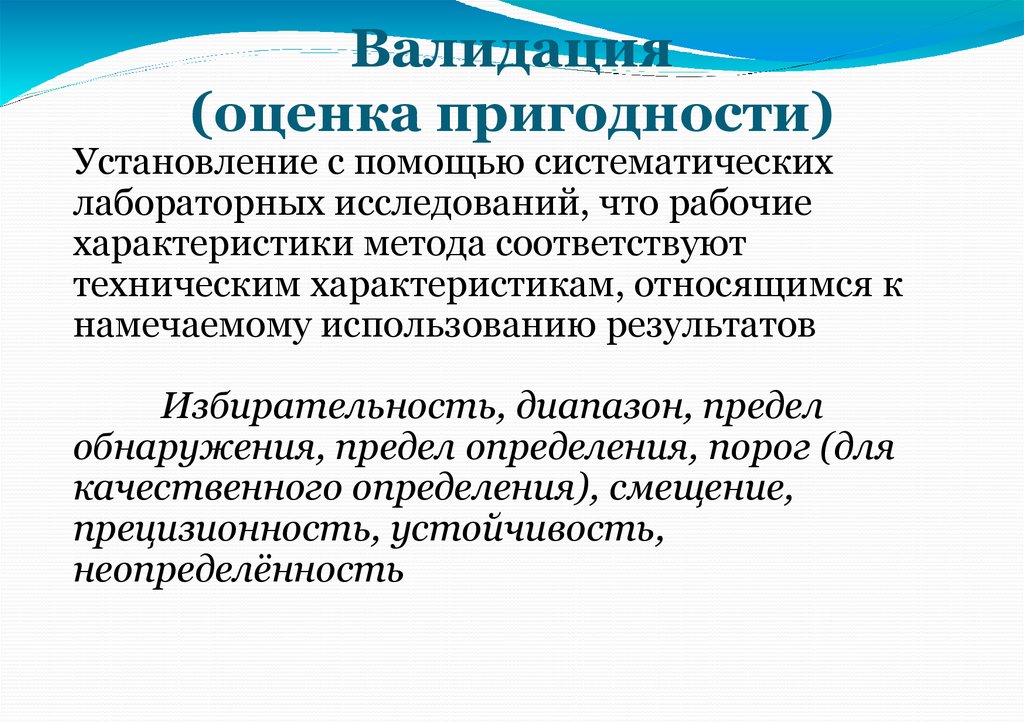 Валидация
(оценка пригодности)

Установление с помощью систематических лабораторных исследований, что рабочие характеристики метода соответствуют техническим характеристикам, относящимся к намечаемому использованию результатов

Избирательность, диапазон, предел обнаружения, предел определения, порог (для качественного определения), смещение, прецизионность, устойчивость, неопределённость